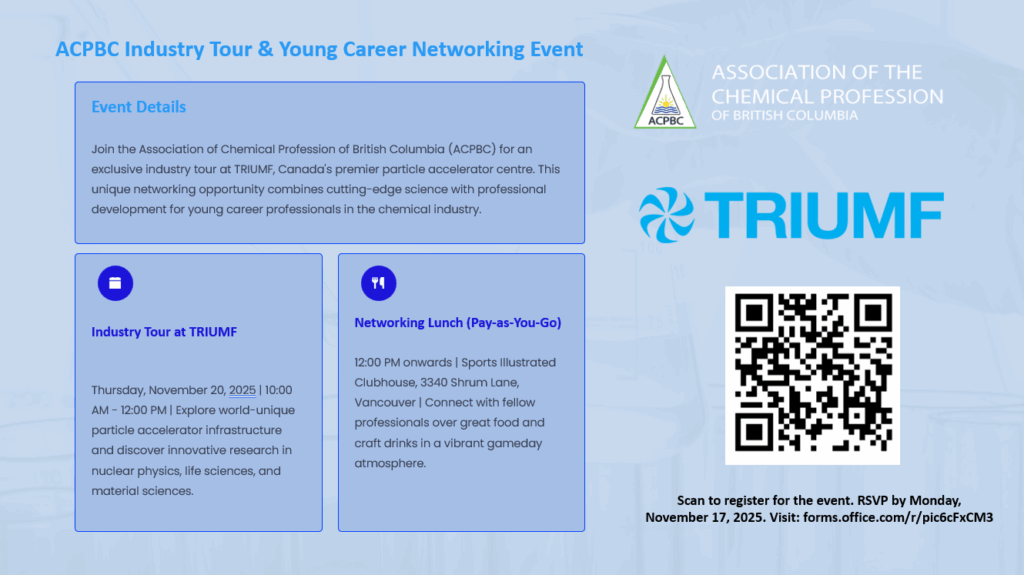 ACPBC Industry Tour & Young Career Networking Event

Event Details

Join the Association of Chemical Profession of British Columbia (ACPBC) for an exclusive industry tour at TRIUMF, Canada's premier particle accelerator centre. This unique networking opportunity combines cutting-edge science with professional development for young career professionals in the chemical industry.

Industry Tour at TRIUMF

Thursday, November 20, 2025 | 10:00 AM - 12:00 PM | Explore world-unique particle accelerator infrastructure and discover innovative research in nuclear physics, life sciences, and material sciences.

Networking Lunch (Pay-as-You-Go)

12:00 PM onwards | Sports Illustrated Clubhouse, 3340 Shrum Lane, Vancouver | Connect with fellow professionals over great food and craft drinks in a vibrant gameday atmosphere.

ACPBC

ASSOCIATION OF THE CHEMICAL PROFESSION OF BRITISH COLUMBIA

TRIUMF

Scan to register for the event. RSVP by Monday, November 17, 2025. Visit: forms.office.com/r/pic6cFxCM3